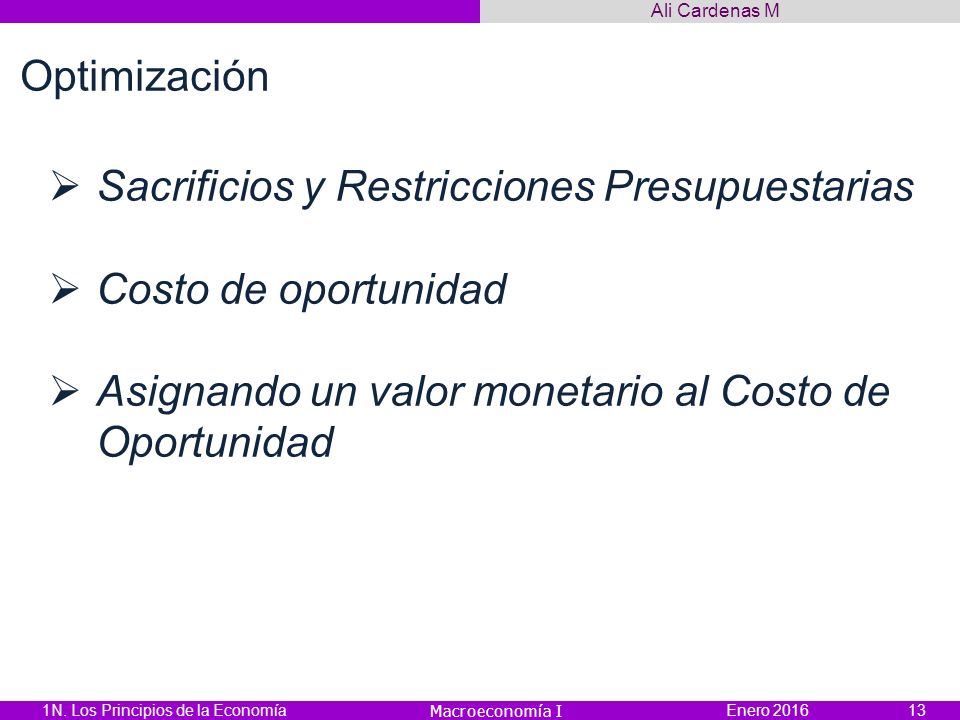 Ali Cardenas M

Optimización

➢ Sacrificios y Restricciones Presupuestarias

➢ Costo de oportunidad

➢ Asignando un valor monetario al Costo de Oportunidad

1N. Los Principios de la Economía Macroeconomía I Enero 2016 13